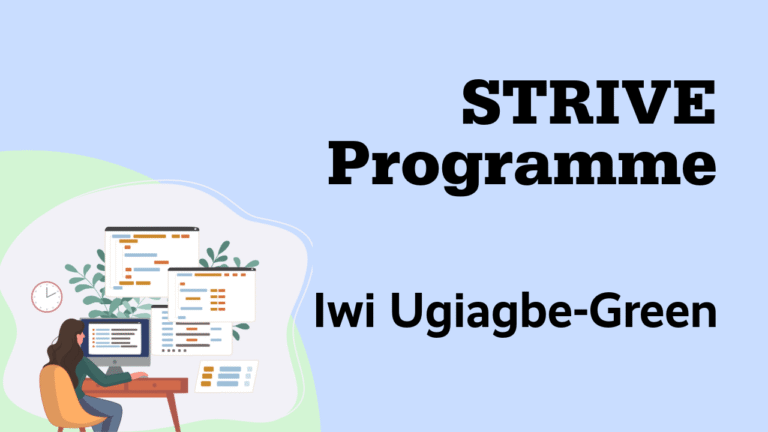 STRIVE Programme

Iwi Ugiagbe-Green